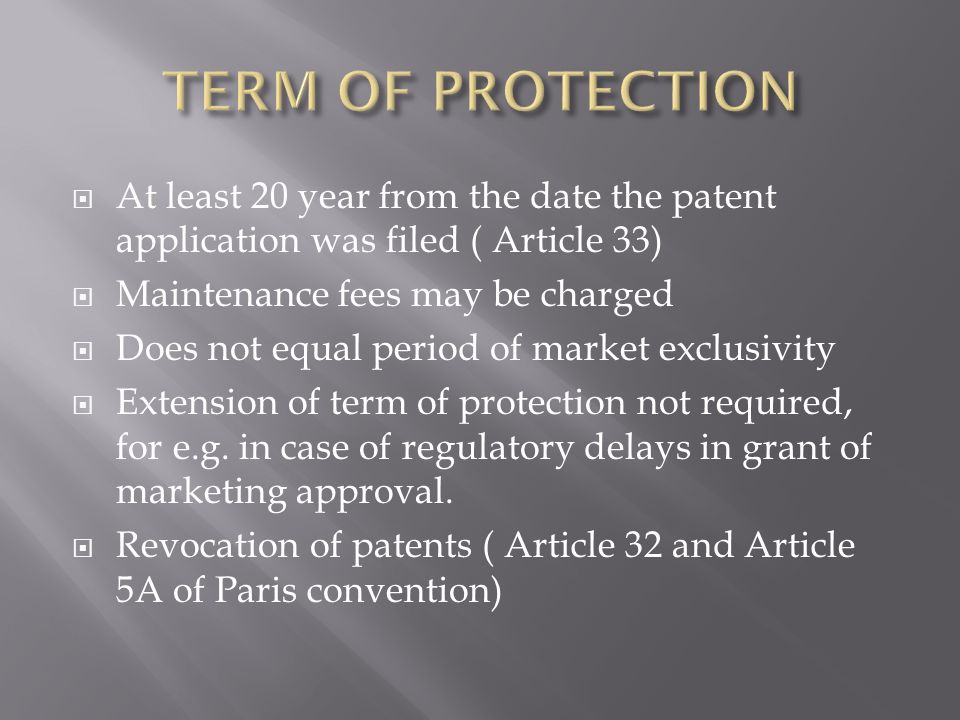 TERM OF PROTECTION

At least 20 year from the date the patent application was filed ( Article 33)

Maintenance fees may be charged

Does not equal period of market exclusivity

Extension of term of protection not required, for e.g. in case of regulatory delays in grant of marketing approval.

Revocation of patents ( Article 32 and Article 5A of Paris convention)